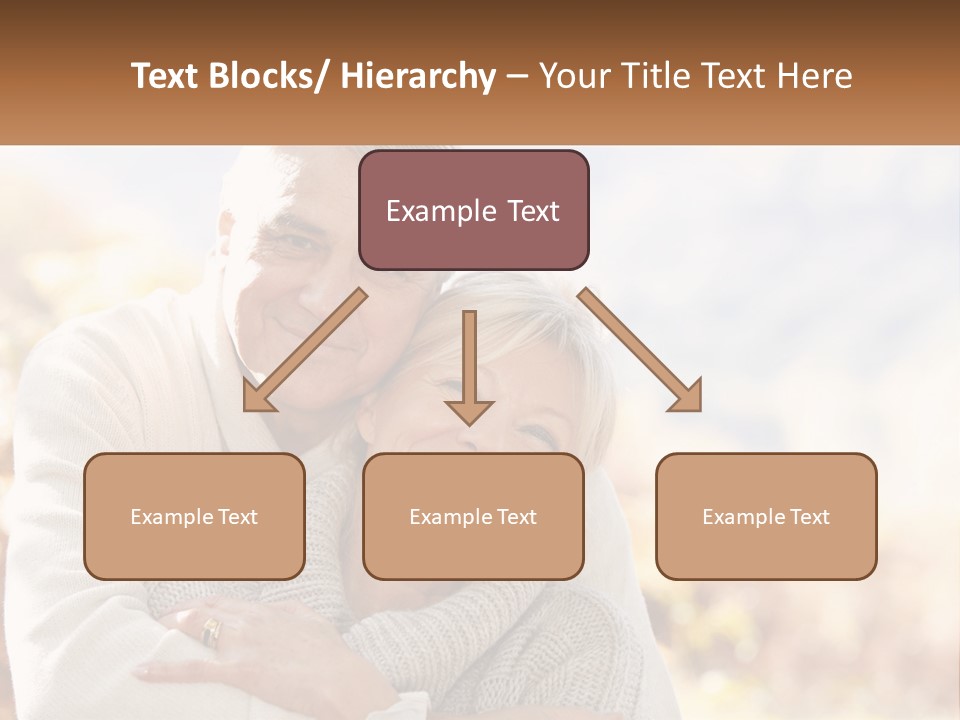 Text Blocks/ Hierarchy – Your Title Text Here

Example Text

Example Text

Example Text

Example Text